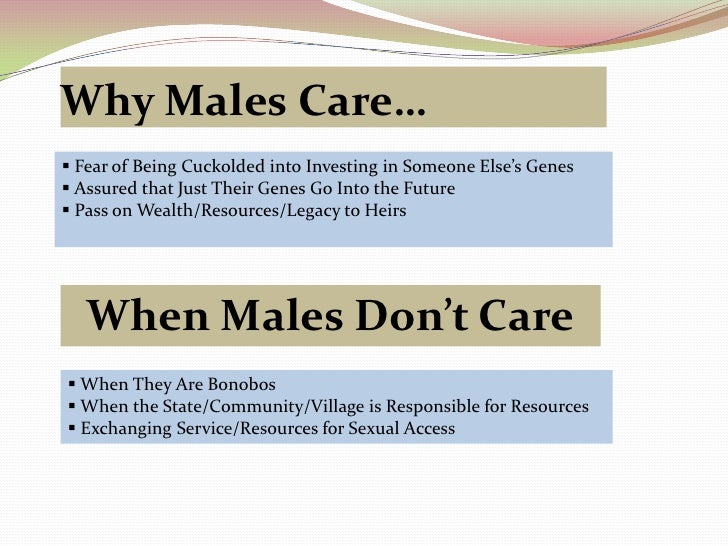 Why Males Care…

▪ Fear of Being Cuckolded into Investing in Someone Else's Genes
▪ Assured that Just Their Genes Go Into the Future
▪ Pass on Wealth/Resources/Legacy to Heirs

When Males Don't Care

▪ When They Are Bonobos
▪ When the State/Community/Village is Responsible for Resources
▪ Exchanging Service/Resources for Sexual Access